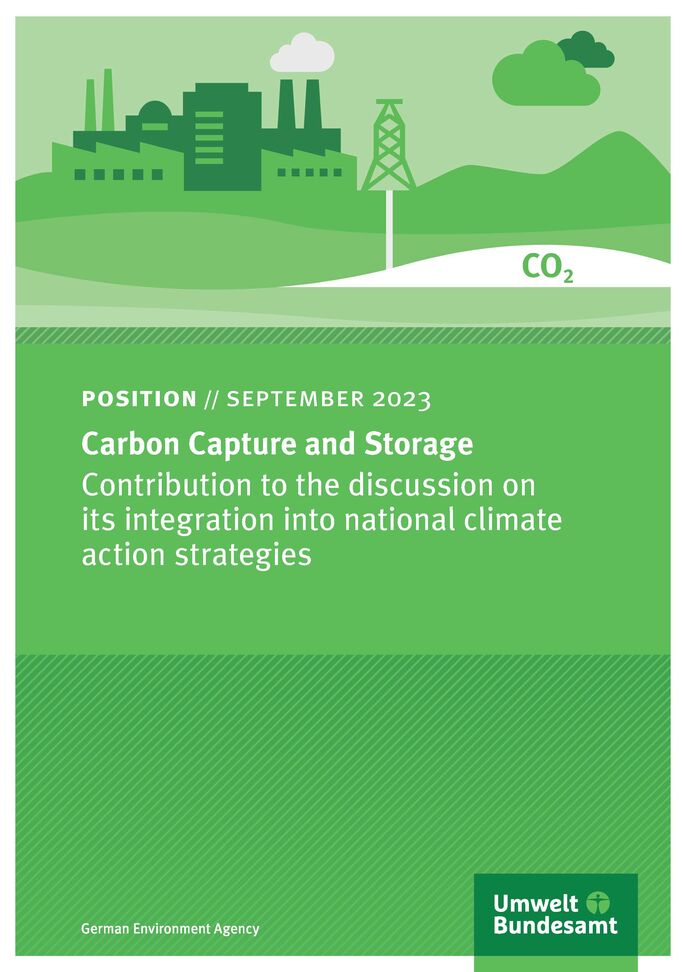 $CO_2$

POSITION // SEPTEMBER 2023

Carbon Capture and Storage

Contribution to the discussion on its integration into national climate action strategies

German Environment Agency

Umwelt Bundesamt